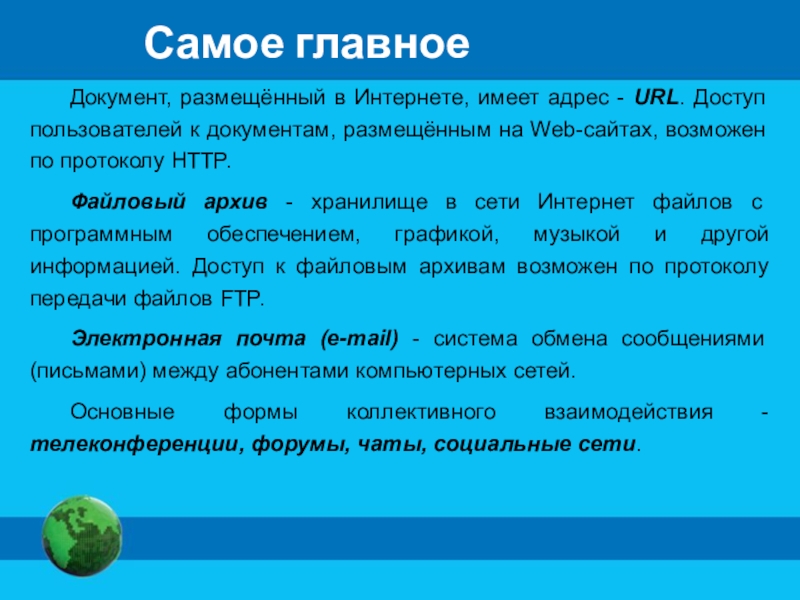 Самое главное

Документ, размещённый в Интернете, имеет адрес - URL. Доступ пользователей к документам, размещённым на Web-сайтах, возможен по протоколу HTTP.

Файловый архив - хранилище в сети Интернет файлов с программным обеспечением, графикой, музыкой и другой информацией. Доступ к файловым архивам возможен по протоколу передачи файлов FTP.

Электронная почта (e-mail) - система обмена сообщениями (письмами) между абонентами компьютерных сетей.

Основные формы коллективного взаимодействия - телеконференции, форумы, чаты, социальные сети.